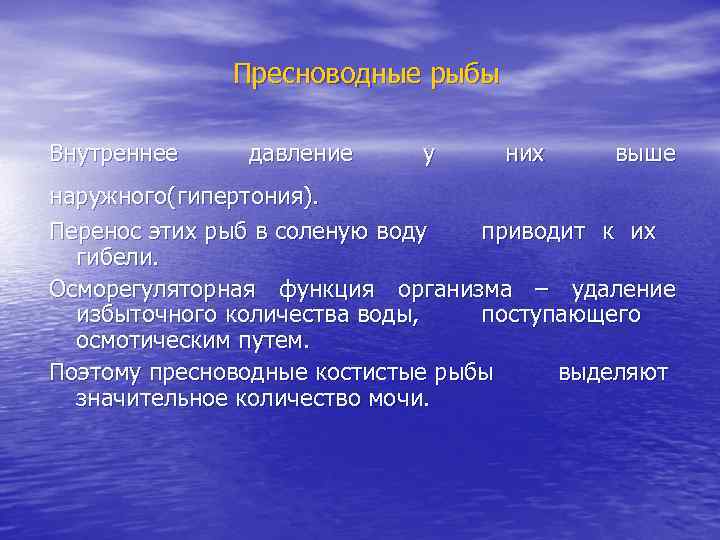 Пресноводные рыбы

Внутреннее давление у них выше наружного(гипертония).

Перенос этих рыб в соленую воду приводит к их гибели.

Осморегуляторная функция организма – удаление избыточного количества воды, поступающего осмотическим путем.

Поэтому пресноводные костистые рыбы выделяют значительное количество мочи.